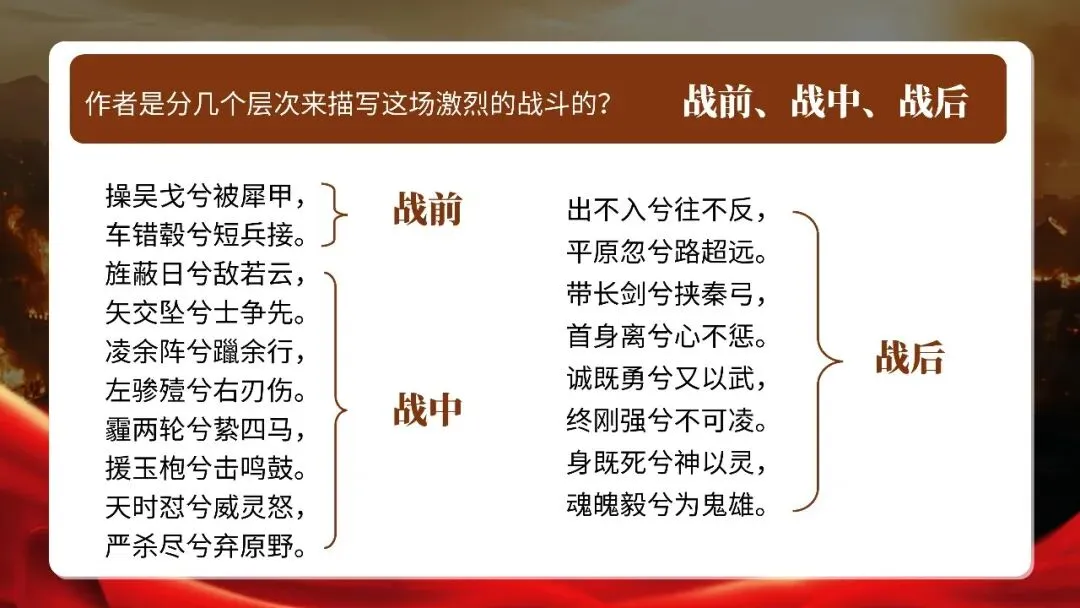 作者是分几个层次来描写这场激烈的战斗的？ 战前、战中、战后

操吴戈兮被犀甲，
车错毂兮短兵接。
战前

旌蔽日兮敌若云，
矢交坠兮士争先。
凌余阵兮躐余行，
左骖殪兮右刃伤。
霾两轮兮絷四马，
援玉枹兮击鸣鼓。
天时怼兮威灵怒，
严杀尽兮弃原野。
战中

出不入兮往不反，
平原忽兮路超远。
带长剑兮挟秦弓，
首身离兮心不惩。
诚既勇兮又以武，
终刚强兮不可凌。
身既死兮神以灵，
魂魄毅兮为鬼雄。
战后